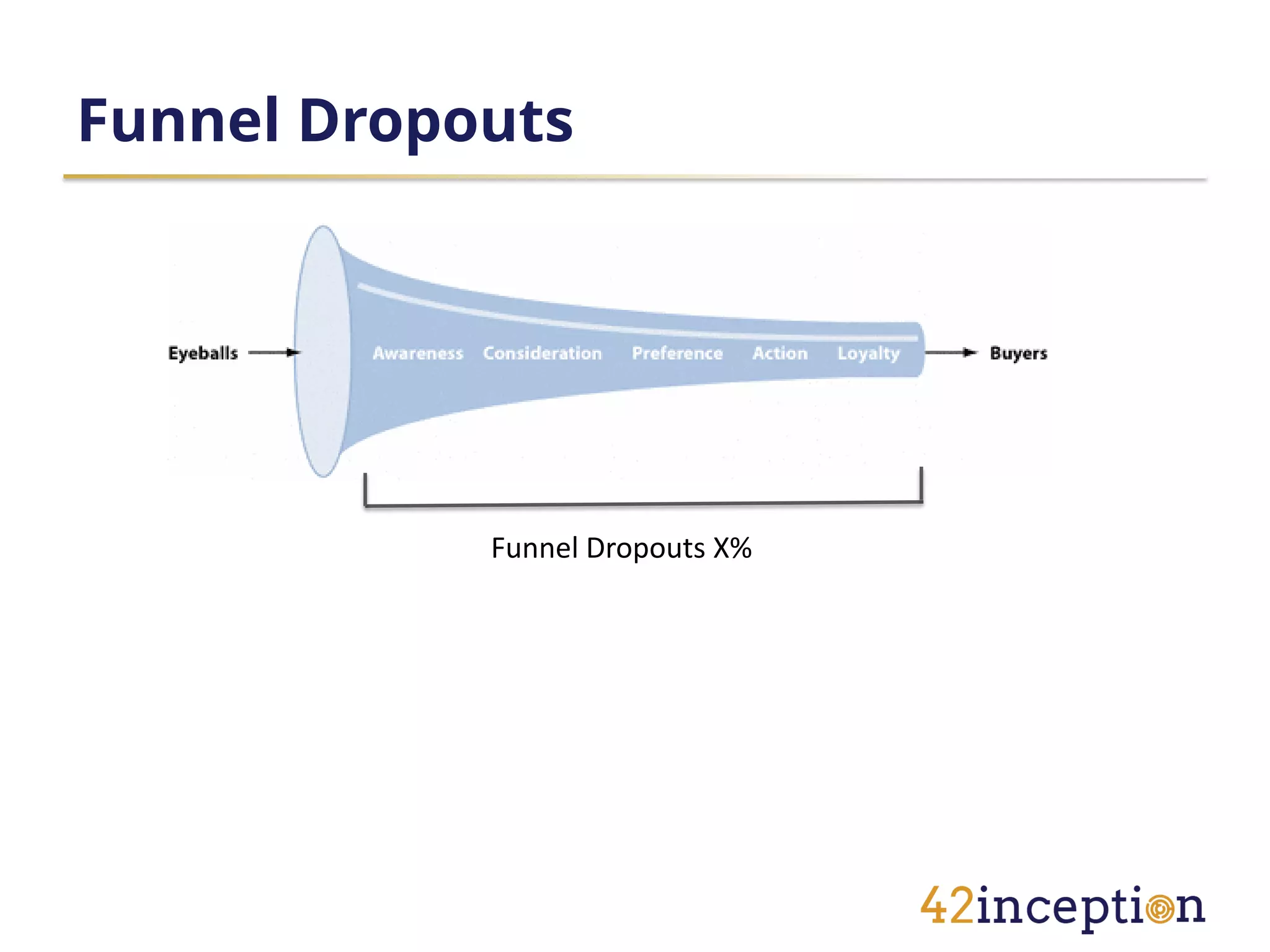 Funnel Dropouts

Eyeballs

Awareness Consideration Preference Action Loyalty

Buyers

Funnel Dropouts X%

42inception